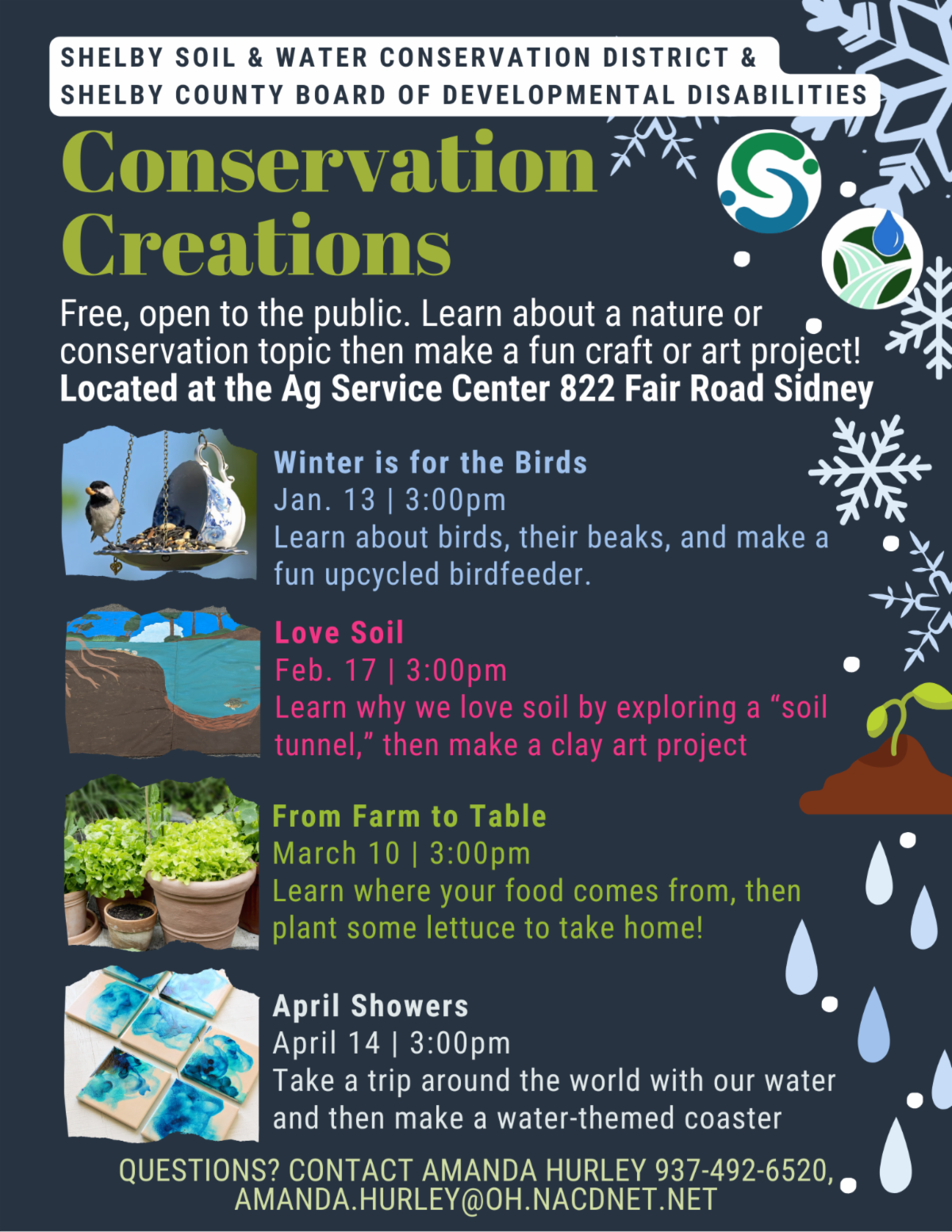 SHELBY SOIL & WATER CONSERVATION DISTRICT &
SHELBY COUNTY BOARD OF DEVELOPMENTAL DISABILITIES

Conservation Creations

Free, open to the public. Learn about a nature or conservation topic then make a fun craft or art project!
Located at the Ag Service Center 822 Fair Road Sidney

Winter is for the Birds
Jan. 13 | 3:00pm
Learn about birds, their beaks, and make a fun upcycled birdfeeder.

Love Soil
Feb. 17 | 3:00pm
Learn why we love soil by exploring a “soil tunnel,” then make a clay art project

From Farm to Table
March 10 | 3:00pm
Learn where your food comes from, then plant some lettuce to take home!

April Showers
April 14 | 3:00pm
Take a trip around the world with our water and then make a water-themed coaster

QUESTIONS? CONTACT AMANDA HURLEY 937-492-6520, AMANDA.HURLEY@OH.NACDNET.NET